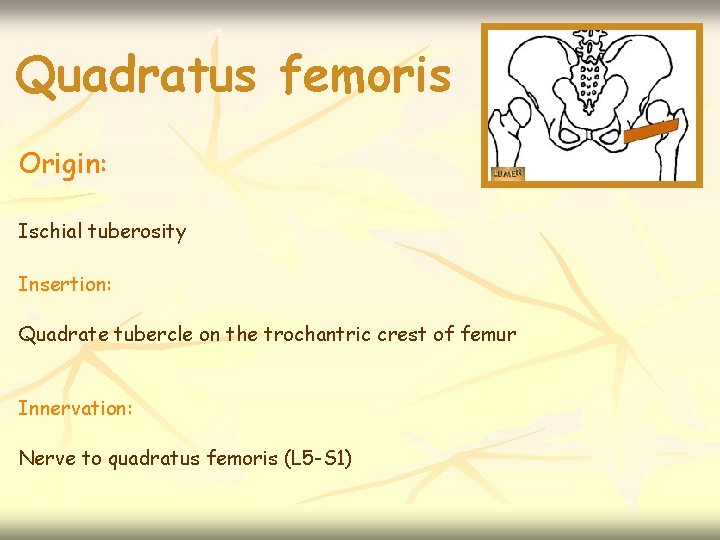 Quadratus femoris

LUMEN

Origin:

Ischial tuberosity

Insertion:

Quadrate tubercle on the trochantric crest of femur

Innervation:

Nerve to quadratus femoris (L5-S1)